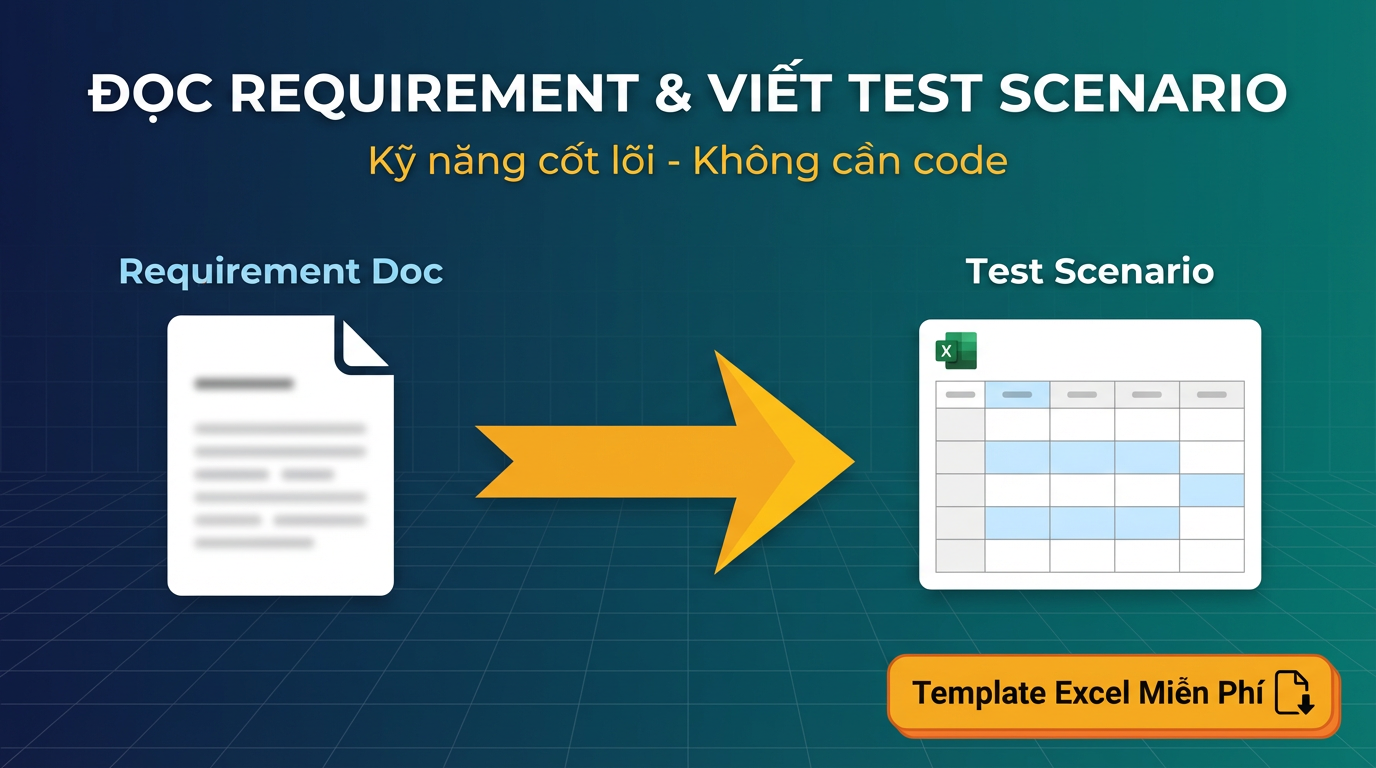 ĐỌC REQUIREMENT & VIẾT TEST SCENARIO

Kỹ năng cốt lõi - Không cần code

Requirement Doc

Test Scenario

X

Template Excel Miễn Phí